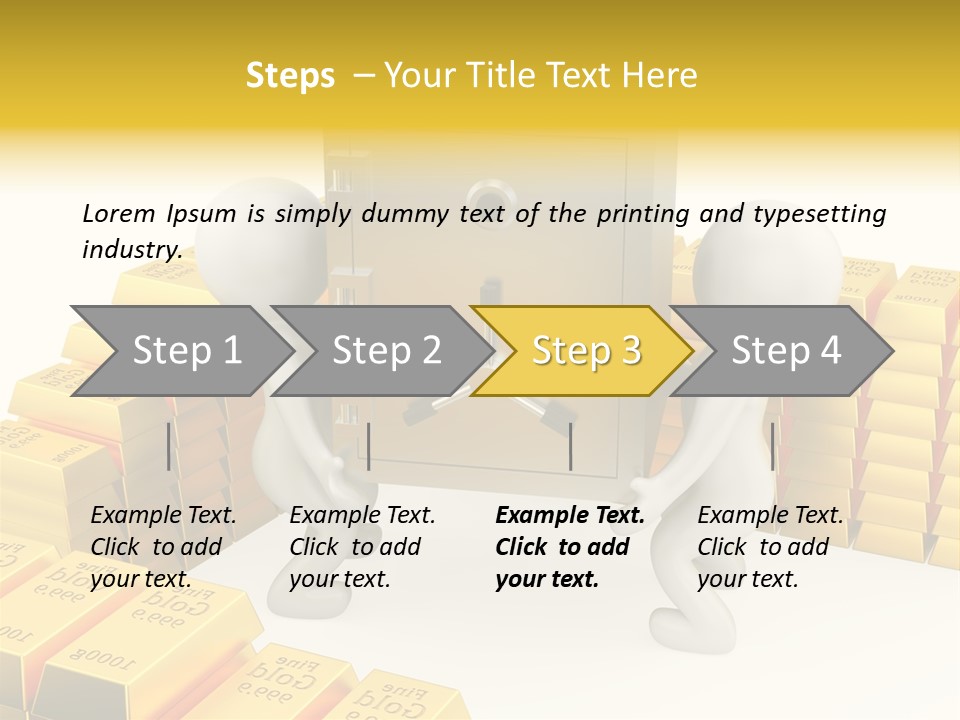 Steps – Your Title Text Here

Lorem Ipsum is simply dummy text of the printing and typesetting industry.

Step 1

Step 2

Step 3

Step 4

Example Text. Click to add your text.

Example Text. Click to add your text.

Example Text. Click to add your text.

Example Text. Click to add your text.